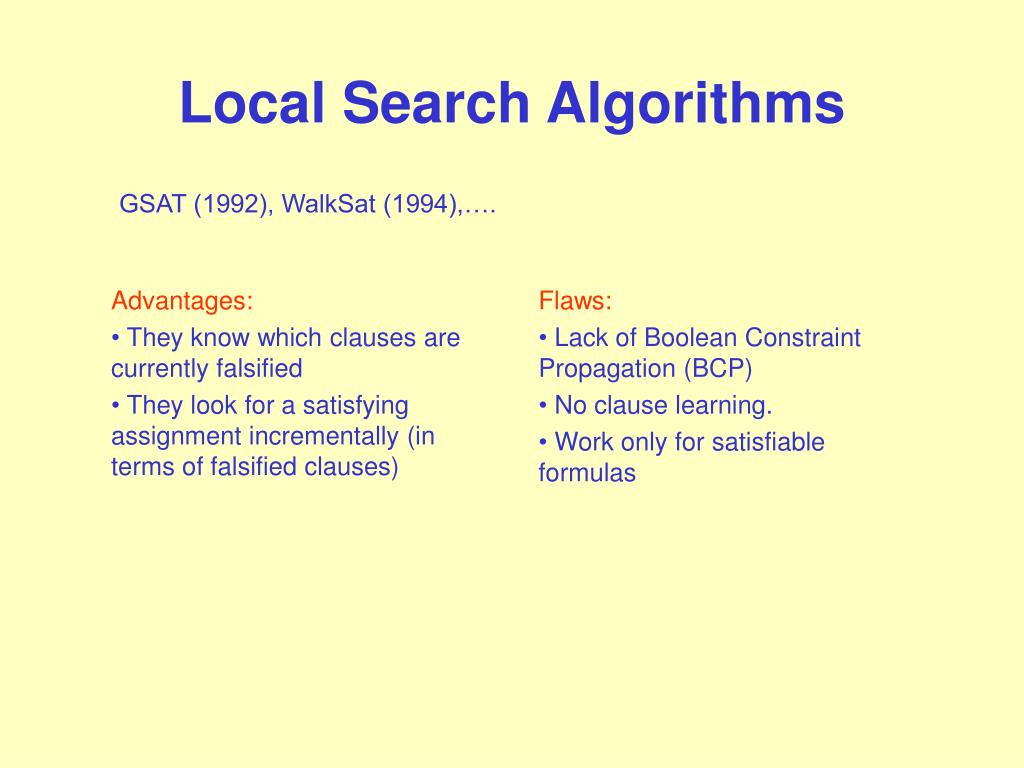 Local Search Algorithms

GSAT (1992), WalkSat (1994),….

Advantages:

• They know which clauses are currently falsified

• They look for a satisfying assignment incrementally (in terms of falsified clauses)

Flaws:

• Lack of Boolean Constraint Propagation (BCP)

• No clause learning.

• Work only for satisfiable formulas